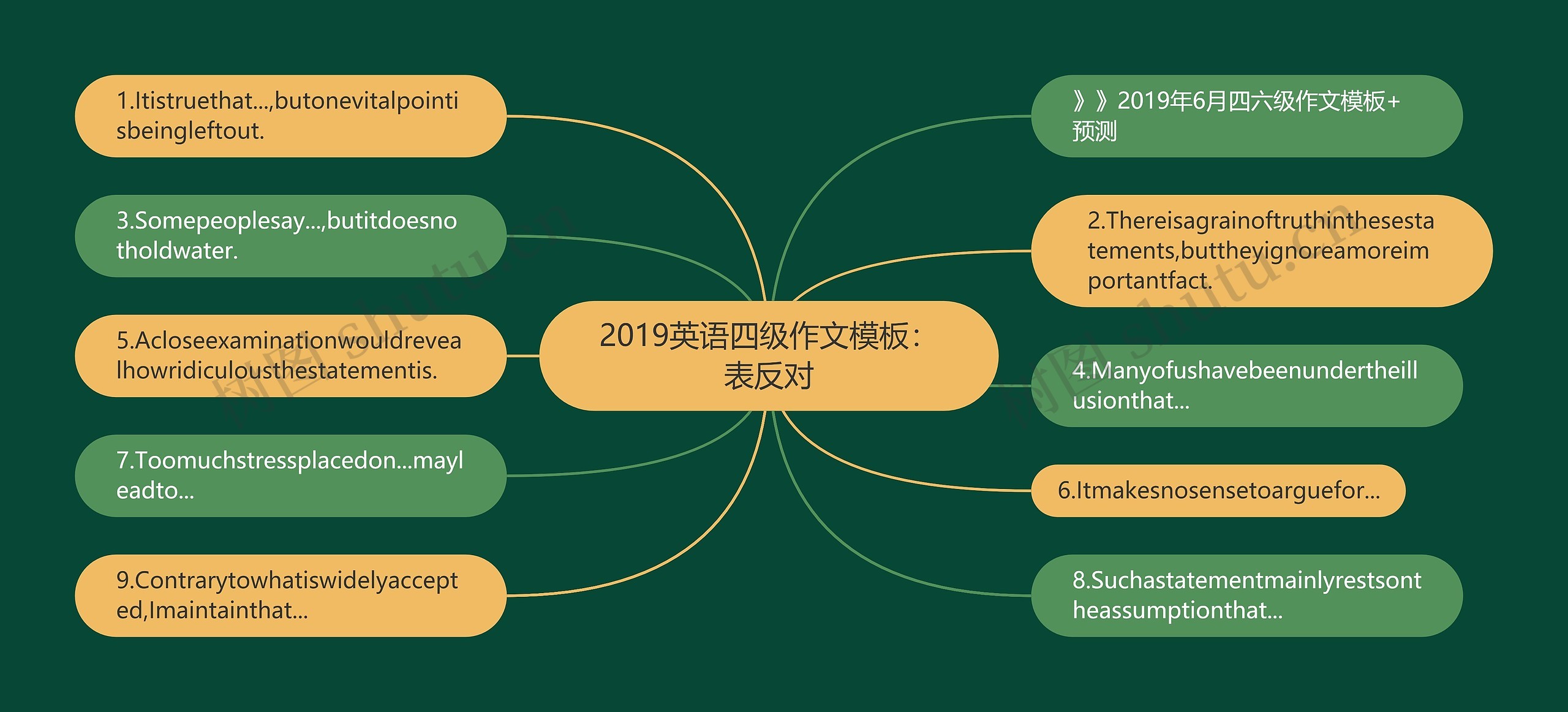 2019英语四级作文模板：表反对

1.Itistruethat...,butonevitalpointisbeingleftout.

3.Somepeoplesay...,butitdoesnotholdwater.

5.Acloseexaminationwouldrevealhowridiculousthestatementis.

7.Toomuchstressplacedon...mayleadto...

9.Contrarytowhatiswidelyaccepted,Imaintainthat...

》》2019年6月四六级作文模板+预测

2.Thereisagrainoftruthinthesestatements,buttheyignoreamoreimportantfact.

4.Manyofushavebeenundertheillusionthat...

6.Itmakesnosensetoarguefor...

8.Suchastatementmainlyrestsontheassumptionthat...

树图 shutu.cn

树图 shutu.cn